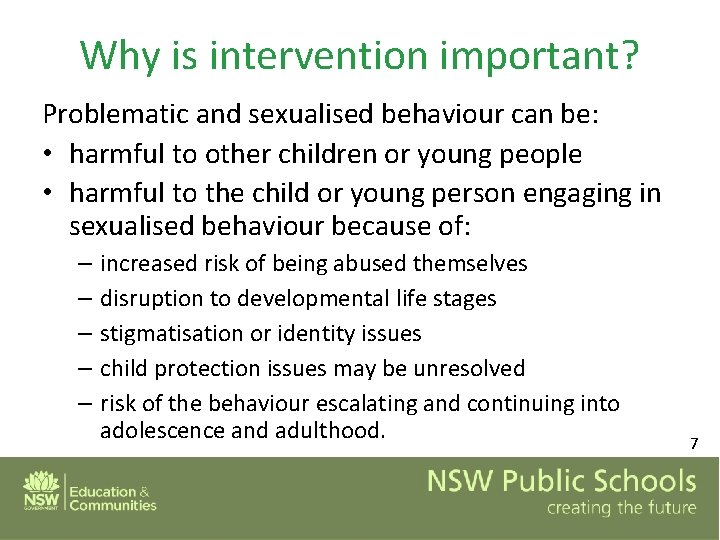 Why is intervention important?

Problematic and sexualised behaviour can be:

• harmful to other children or young people
• harmful to the child or young person engaging in sexualised behaviour because of:
  – increased risk of being abused themselves
  – disruption to developmental life stages
  – stigmatisation or identity issues
  – child protection issues may be unresolved
  – risk of the behaviour escalating and continuing into adolescence and adulthood.

7

NSW GOVERNMENT Education & Communities

NSW Public Schools
creating the future